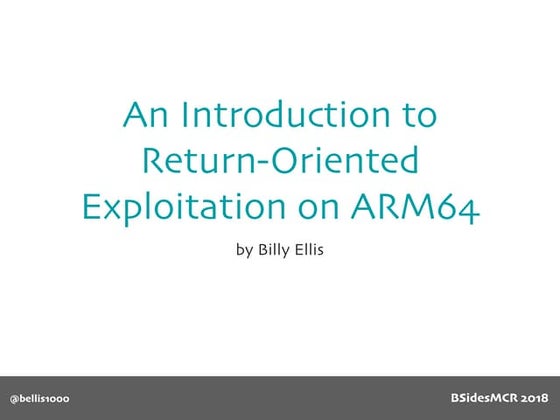 An Introduction to Return-Oriented Exploitation on ARM64

by Billy Ellis

@bellis1000

BSidesMCR 2018